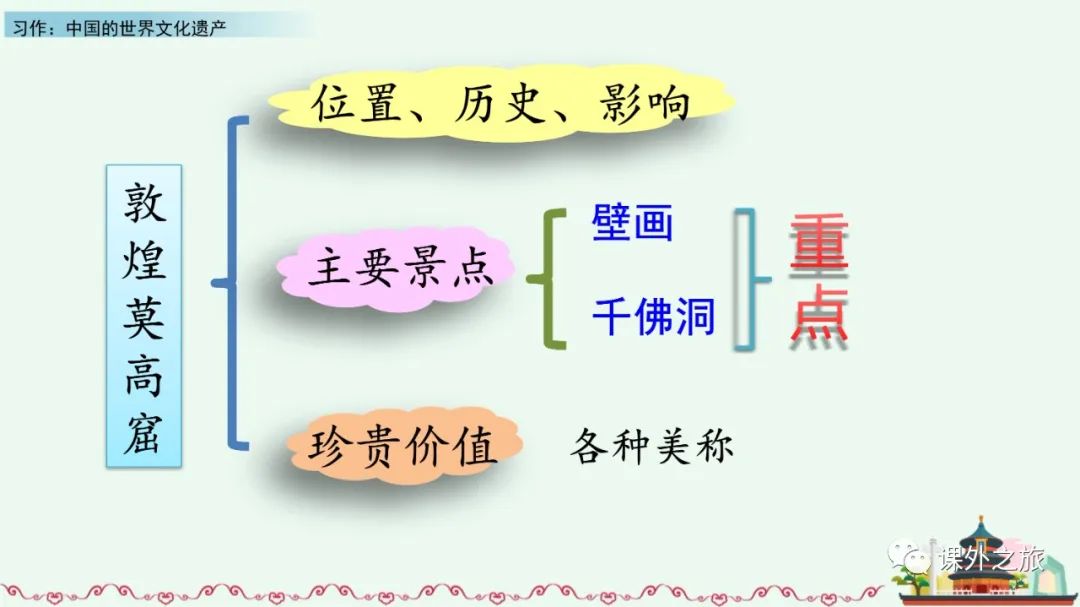 习作：中国的世界文化遗产

敦煌莫高窟

位置、历史、影响

主要景点

壁画

千佛洞

重点

珍贵价值

各种美称

课外之旅